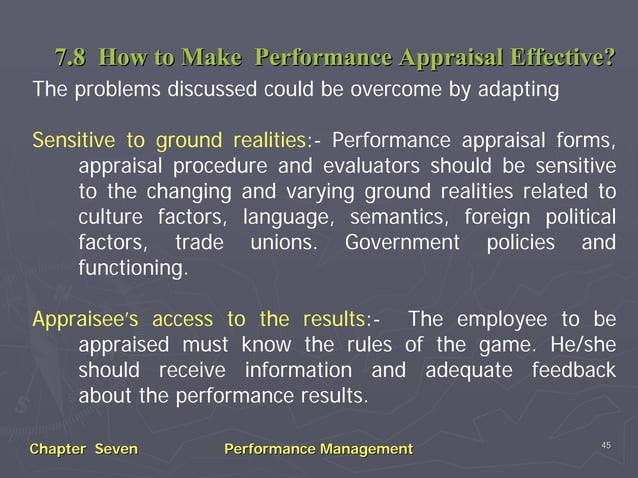 7.8 How to Make Performance Appraisal Effective?

The problems discussed could be overcome by adapting

Sensitive to ground realities:- Performance appraisal forms, appraisal procedure and evaluators should be sensitive to the changing and varying ground realities related to culture factors, language, semantics, foreign political factors, trade unions. Government policies and functioning.

Appraisee's access to the results:- The employee to be appraised must know the rules of the game. He/she should receive information and adequate feedback about the performance results.

Chapter Seven Performance Management 45